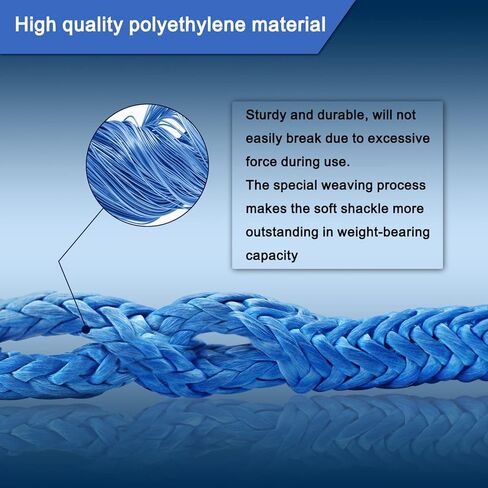 High quality polyethylene material

Sturdy and durable, will not easily break due to excessive force during use.
The special weaving process makes the soft shackle more outstanding in weight-bearing capacity